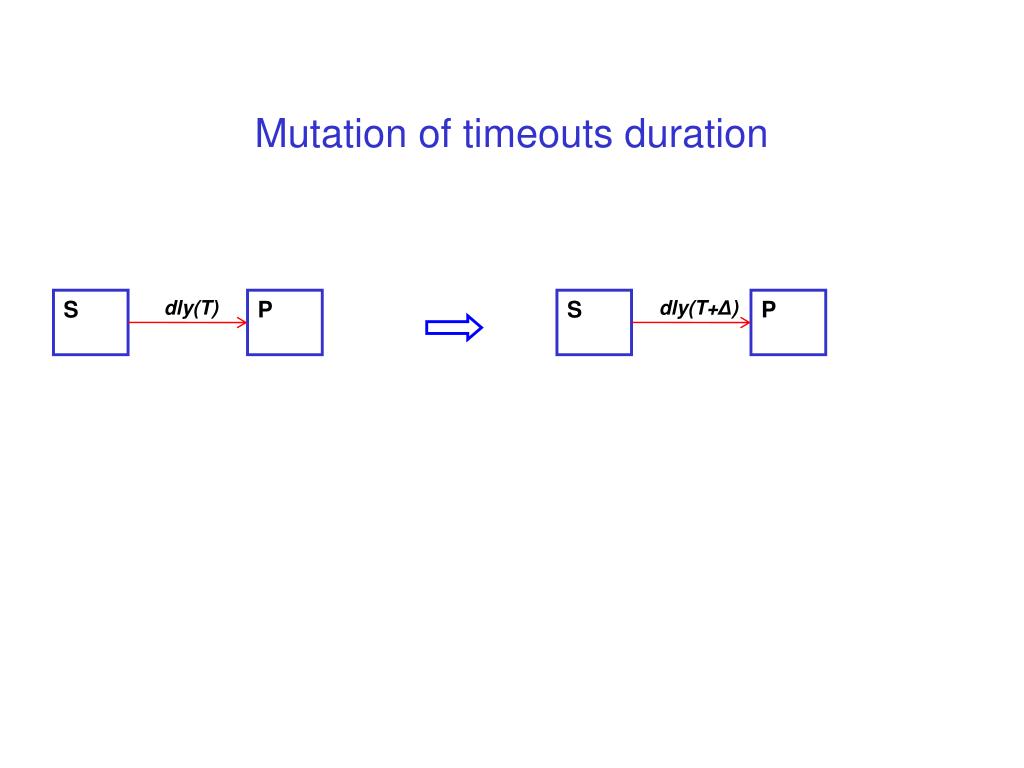 Mutation of timeouts duration

S

dly(T)

P

S

dly(T+Δ)

P